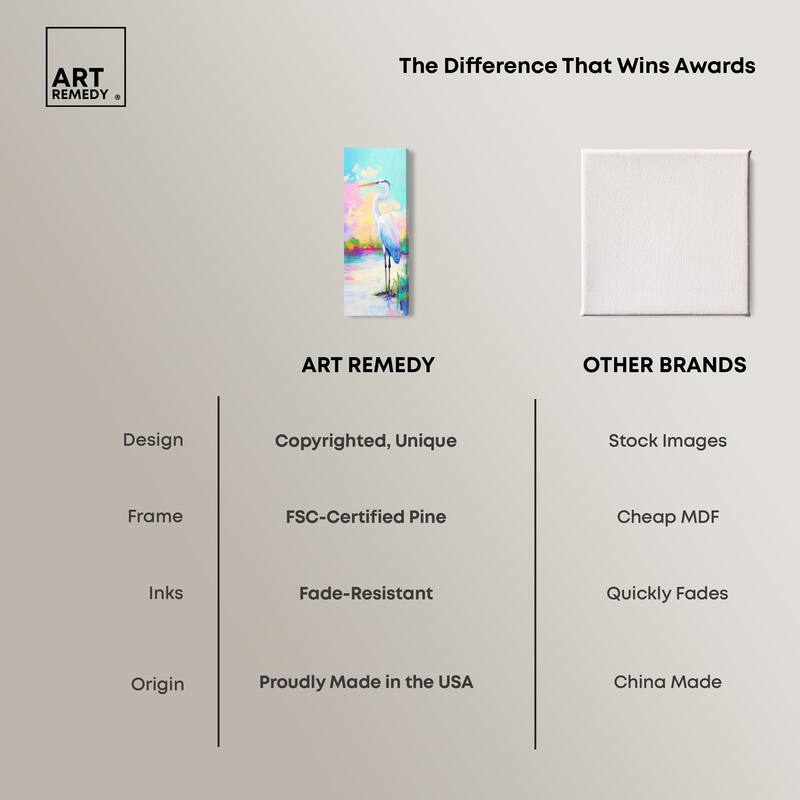 ART REMEDY ®

The Difference That Wins Awards

| | ART REMEDY | OTHER BRANDS |
|---|---|---|
| Design | Copyrighted, Unique | Stock Images |
| Frame | FSC-Certified Pine | Cheap MDF |
| Inks | Fade-Resistant | Quickly Fades |
| Origin | Proudly Made in the USA | China Made |